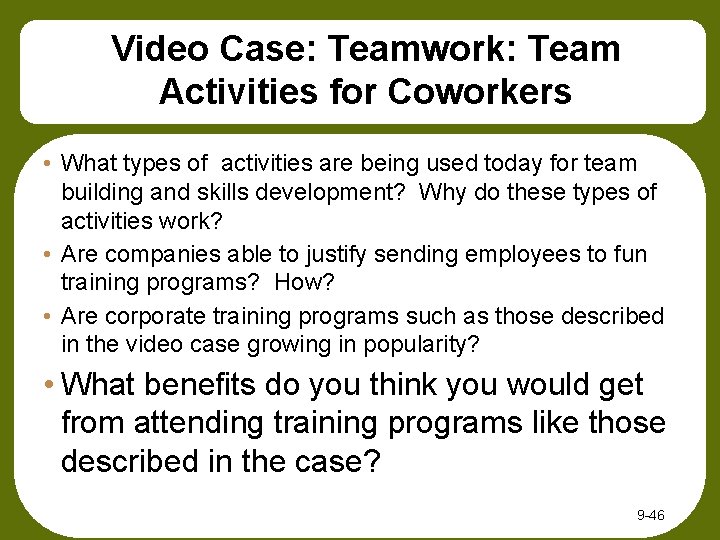 Video Case: Teamwork: Team Activities for Coworkers

• What types of activities are being used today for team building and skills development? Why do these types of activities work?
• Are companies able to justify sending employees to fun training programs? How?
• Are corporate training programs such as those described in the video case growing in popularity?
• What benefits do you think you would get from attending training programs like those described in the case?

9-46